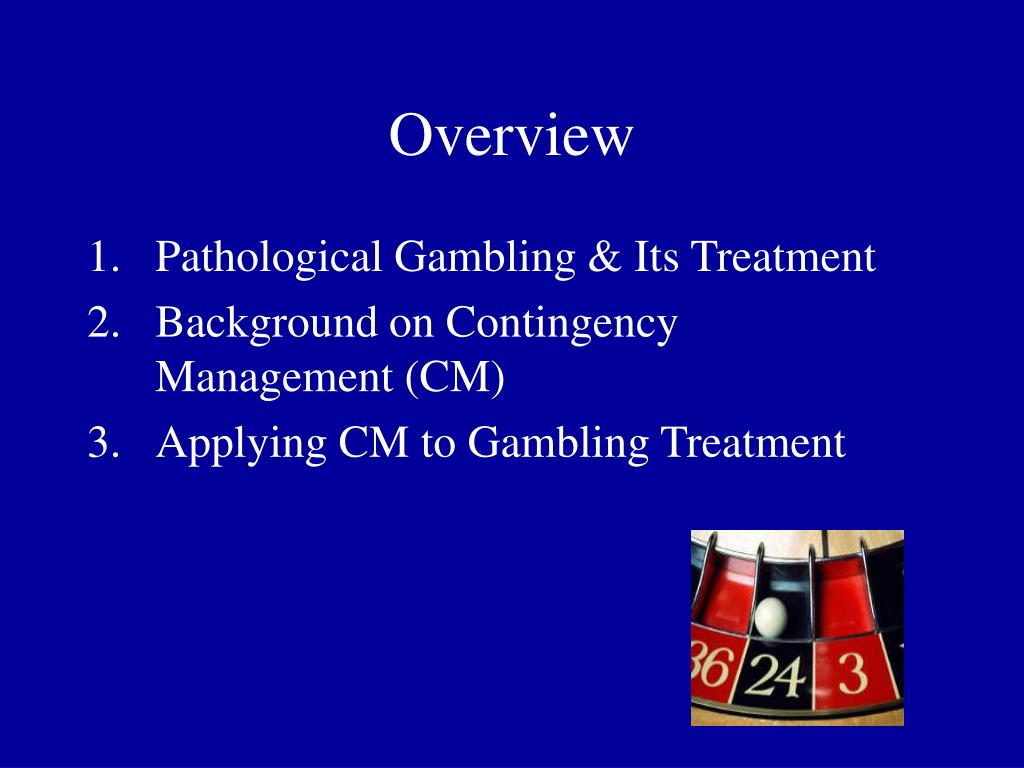 Overview

1. Pathological Gambling & Its Treatment
2. Background on Contingency Management (CM)
3. Applying CM to Gambling Treatment

36 24 3